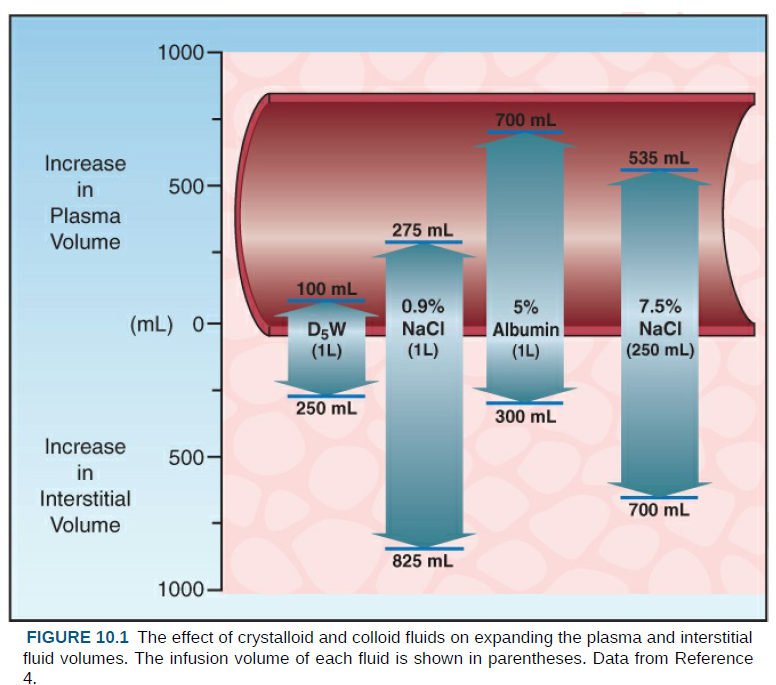 1000

Increase in Plasma Volume

500

(mL) 0

Increase in Interstitial Volume

500

1000

100 mL
$D_5W$
(1L)
250 mL

275 mL
0.9%
NaCl
(1L)
825 mL

700 mL
5%
Albumin
(1L)
300 mL

535 mL
7.5%
NaCl
(250 mL)
700 mL

FIGURE 10.1 The effect of crystalloid and colloid fluids on expanding the plasma and interstitial fluid volumes. The infusion volume of each fluid is shown in parentheses. Data from Reference 4.